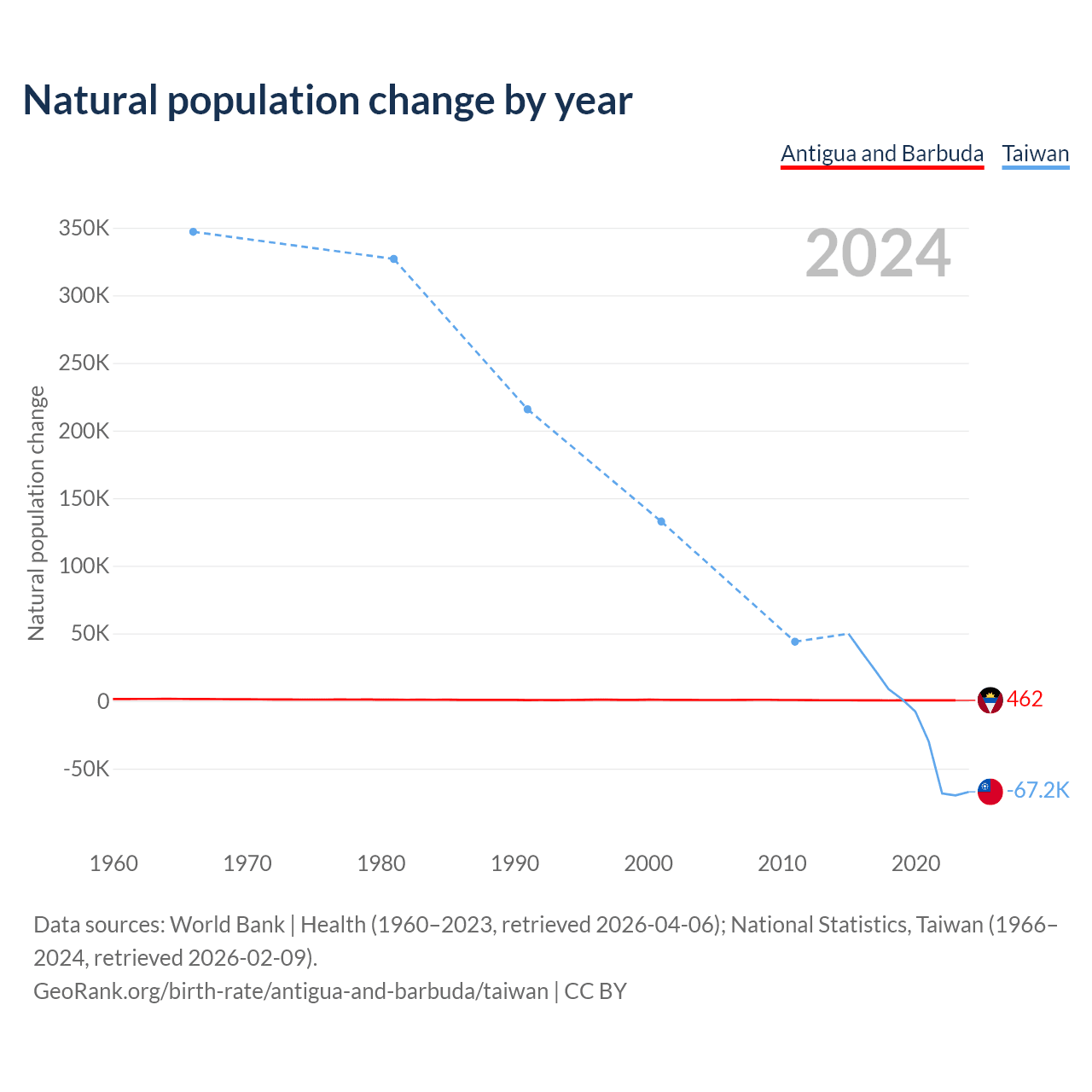 Natural population change by year

Antigua and Barbuda Taiwan

2024

Natural population change

350K
300K
250K
200K
150K
100K
50K
0
-50K

462
-67.2K

1960 1970 1980 1990 2000 2010 2020

Data sources: World Bank | Health (1960–2023, retrieved 2026-04-06); National Statistics, Taiwan (1966–2024, retrieved 2026-02-09).
GeoRank.org/birth-rate/antigua-and-barbuda/taiwan | CC BY